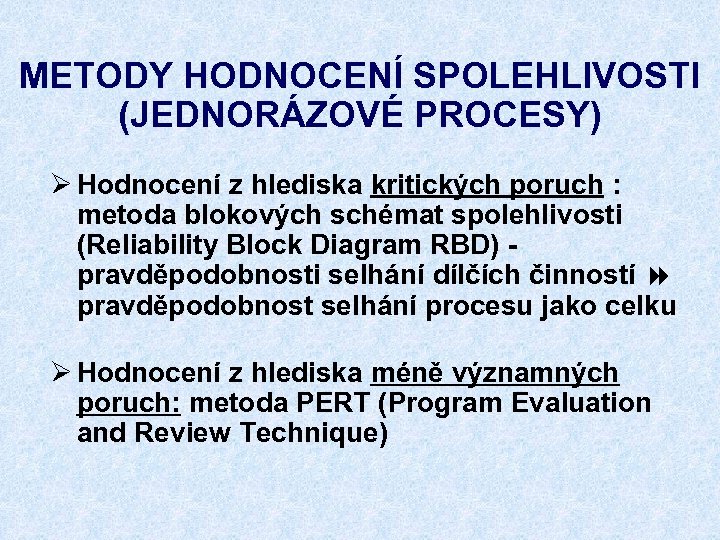 METODY HODNOCENÍ SPOLEHLIVOSTI (JEDNORÁZOVÉ PROCESY)

➢ Hodnocení z hlediska kritických poruch : metoda blokových schémat spolehlivosti (Reliability Block Diagram RBD) - pravděpodobnosti selhání dílčích činností ⏩ pravděpodobnost selhání procesu jako celku

➢ Hodnocení z hlediska méně významných poruch: metoda PERT (Program Evaluation and Review Technique)